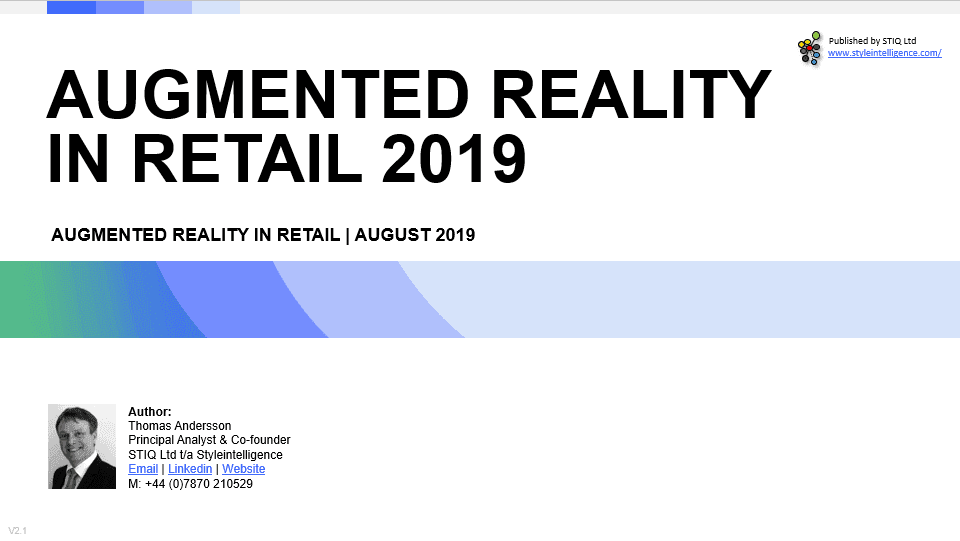 Published by STIQ Ltd
www.styleintelligence.com/

AUGMENTED REALITY IN RETAIL 2019

AUGMENTED REALITY IN RETAIL | AUGUST 2019

Author:
Thomas Andersson
Principal Analyst & Co-founder
STIQ Ltd t/a Styleintelligence
Email | Linkedin | Website
M: +44 (0)7870 210529

V2.1